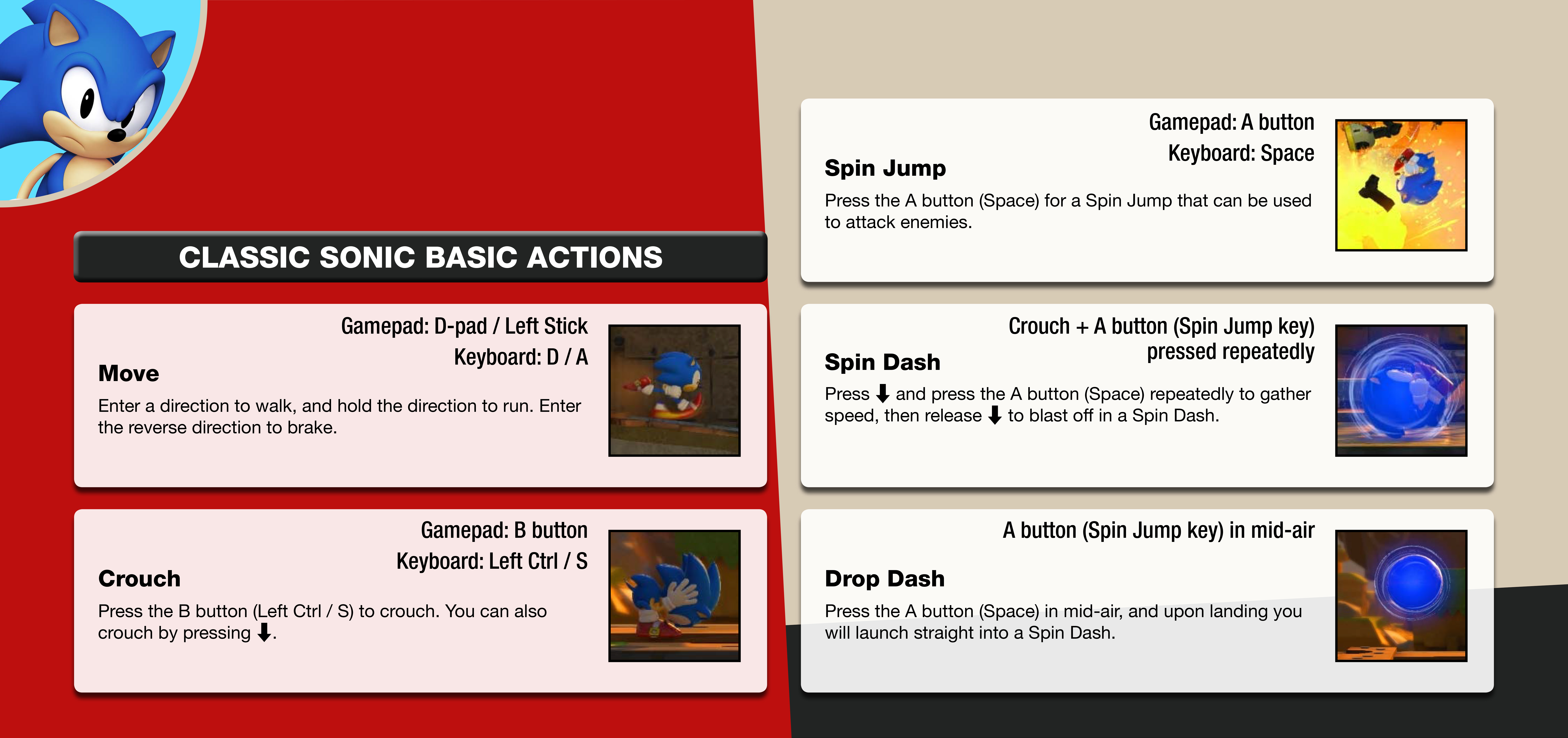 CLASSIC SONIC BASIC ACTIONS

Gamepad: D-pad / Left Stick
Keyboard: D / A

Move

Enter a direction to walk, and hold the direction to run. Enter the reverse direction to brake.

Gamepad: B button
Keyboard: Left Ctrl / S

Crouch

Press the B button (Left Ctrl / S) to crouch. You can also crouch by pressing ⬇.

Gamepad: A button
Keyboard: Space

Spin Jump

Press the A button (Space) for a Spin Jump that can be used to attack enemies.

Crouch + A button (Spin Jump key) pressed repeatedly

Spin Dash

Press ⬇ and press the A button (Space) repeatedly to gather speed, then release ⬇ to blast off in a Spin Dash.

A button (Spin Jump key) in mid-air

Drop Dash

Press the A button (Space) in mid-air, and upon landing you will launch straight into a Spin Dash.